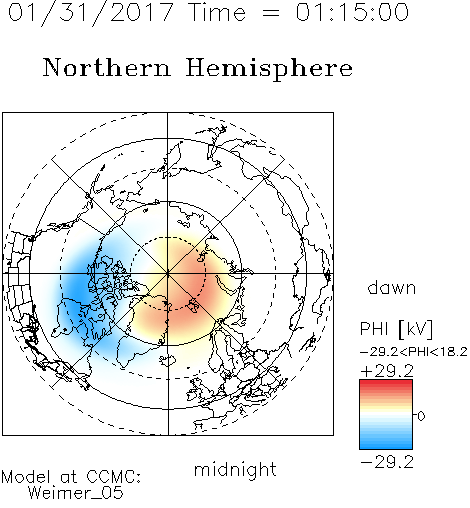 01/31/2017 Time = 01:15:00

Northern Hemisphere

dawn

PHI [kV]
−29.2<PHI<18.2
+29.2
0
−29.2

midnight

Model at CCMC:
Weimer_05